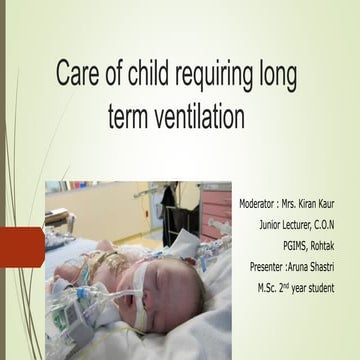 Care of child requiring long term ventilation

Moderator : Mrs. Kiran Kaur
Junior Lecturer, C.O.N
PGIMS, Rohtak
Presenter :Aruna Shastri
M.Sc. 2$^{nd}$ year student